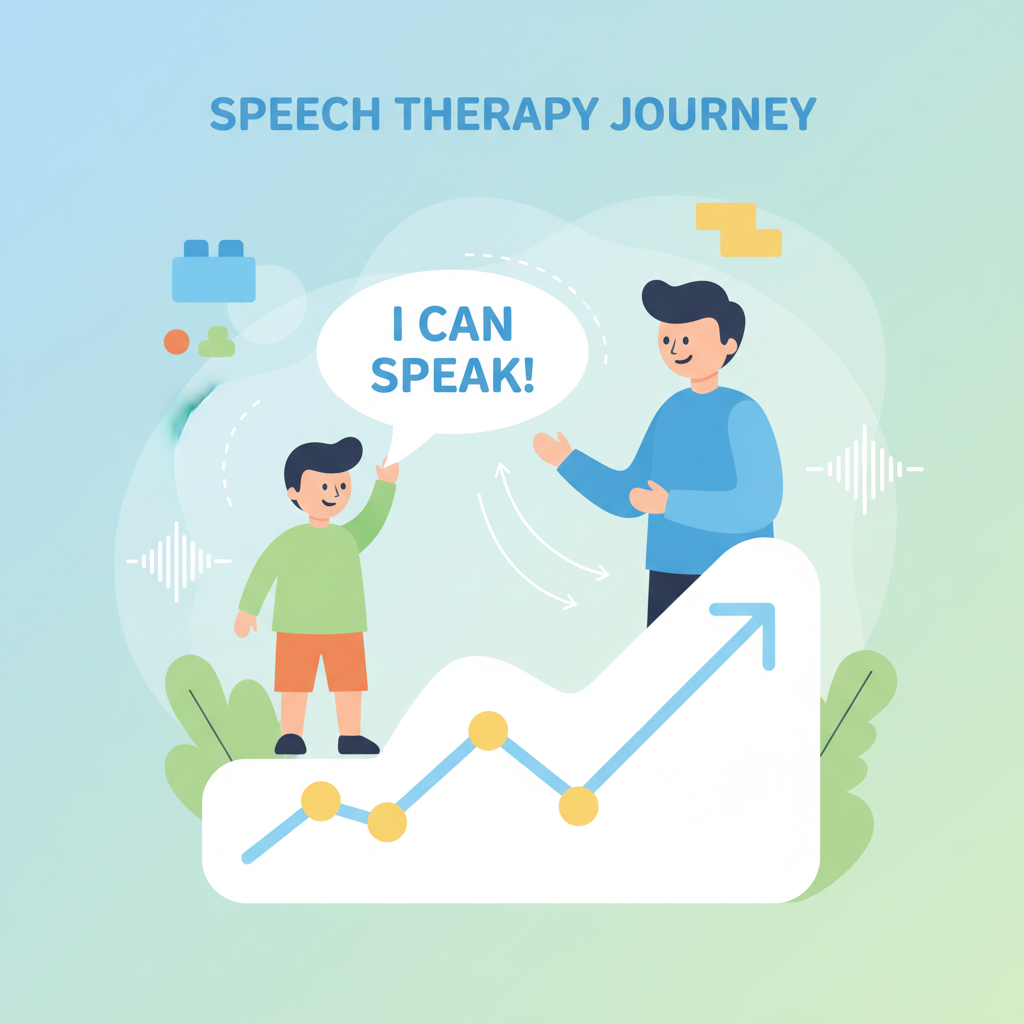 SPEECH THERAPY JOURNEY

I CAN SPEAK!